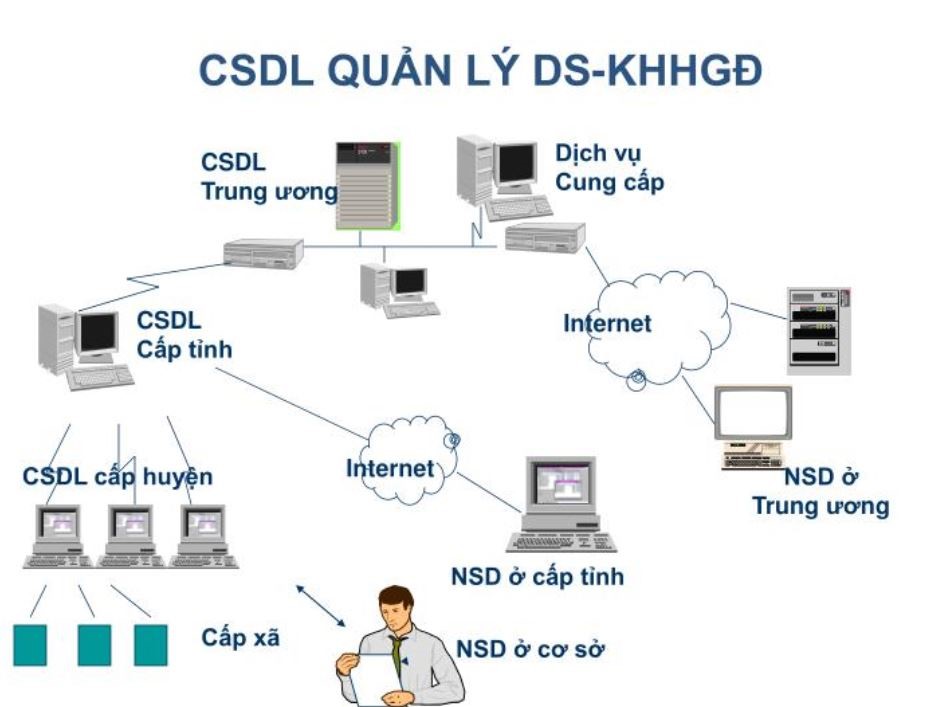 CSDL QUẢN LÝ DS-KHHGĐ

CSDL
Trung ương

Dịch vụ
Cung cấp

CSDL
Cấp tỉnh

Internet

Internet

CSDL cấp huyện

NSD ở
Trung ương

NSD ở cấp tỉnh

Cấp xã

NSD ở cơ sở